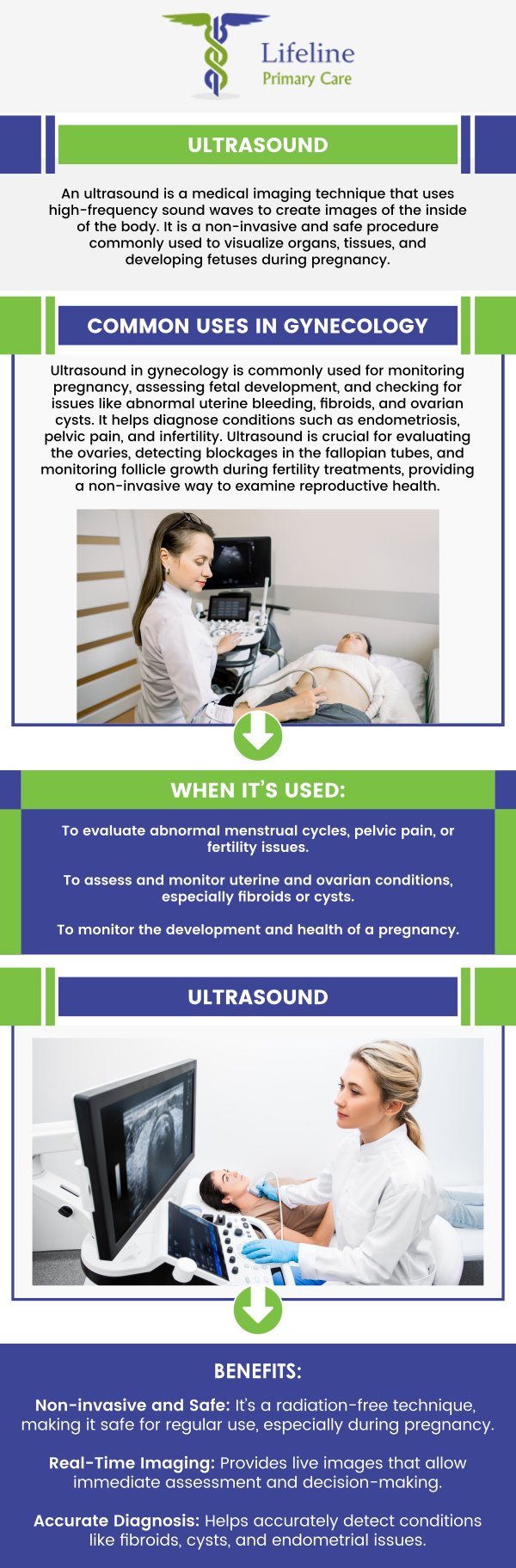 Lifeline
Primary Care

ULTRASOUND

An ultrasound is a medical imaging technique that uses high-frequency sound waves to create images of the inside of the body. It is a non-invasive and safe procedure commonly used to visualize organs, tissues, and developing fetuses during pregnancy.

COMMON USES IN GYNECOLOGY

Ultrasound in gynecology is commonly used for monitoring pregnancy, assessing fetal development, and checking for issues like abnormal uterine bleeding, fibroids, and ovarian cysts. It helps diagnose conditions such as endometriosis, pelvic pain, and infertility. Ultrasound is crucial for evaluating the ovaries, detecting blockages in the fallopian tubes, and monitoring follicle growth during fertility treatments, providing a non-invasive way to examine reproductive health.

WHEN IT'S USED:

To evaluate abnormal menstrual cycles, pelvic pain, or fertility issues.

To assess and monitor uterine and ovarian conditions, especially fibroids or cysts.

To monitor the development and health of a pregnancy.

ULTRASOUND

BENEFITS:

Non-invasive and Safe: It's a radiation-free technique, making it safe for regular use, especially during pregnancy.

Real-Time Imaging: Provides live images that allow immediate assessment and decision-making.

Accurate Diagnosis: Helps accurately detect conditions like fibroids, cysts, and endometrial issues.